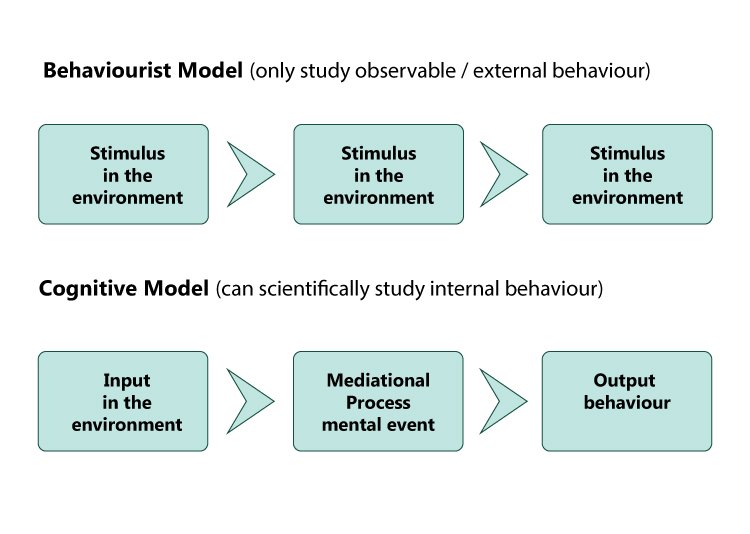 **Behaviourist Model** (only study observable / external behaviour)

Stimulus in the environment

Stimulus in the environment

Stimulus in the environment

**Cognitive Model** (can scientifically study internal behaviour)

Input in the environment

Mediational Process mental event

Output behaviour